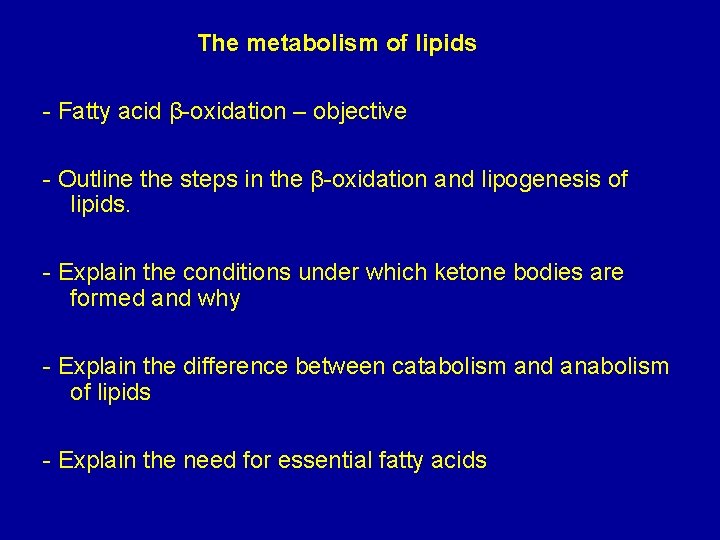 The metabolism of lipids

- Fatty acid β-oxidation – objective

- Outline the steps in the β-oxidation and lipogenesis of lipids.

- Explain the conditions under which ketone bodies are formed and why

- Explain the difference between catabolism and anabolism of lipids

- Explain the need for essential fatty acids